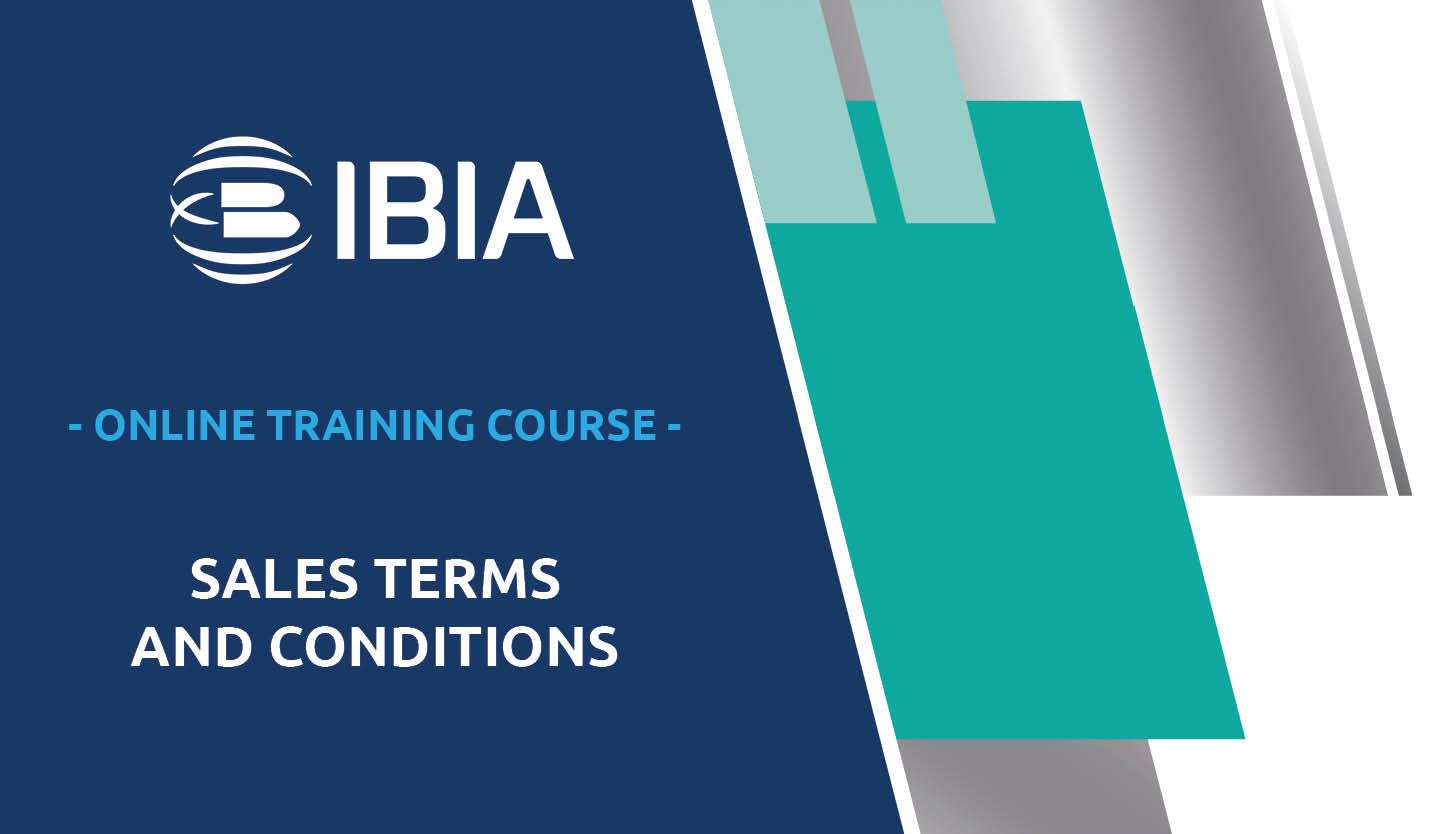 IBIA

- ONLINE TRAINING COURSE -

SALES TERMS AND CONDITIONS